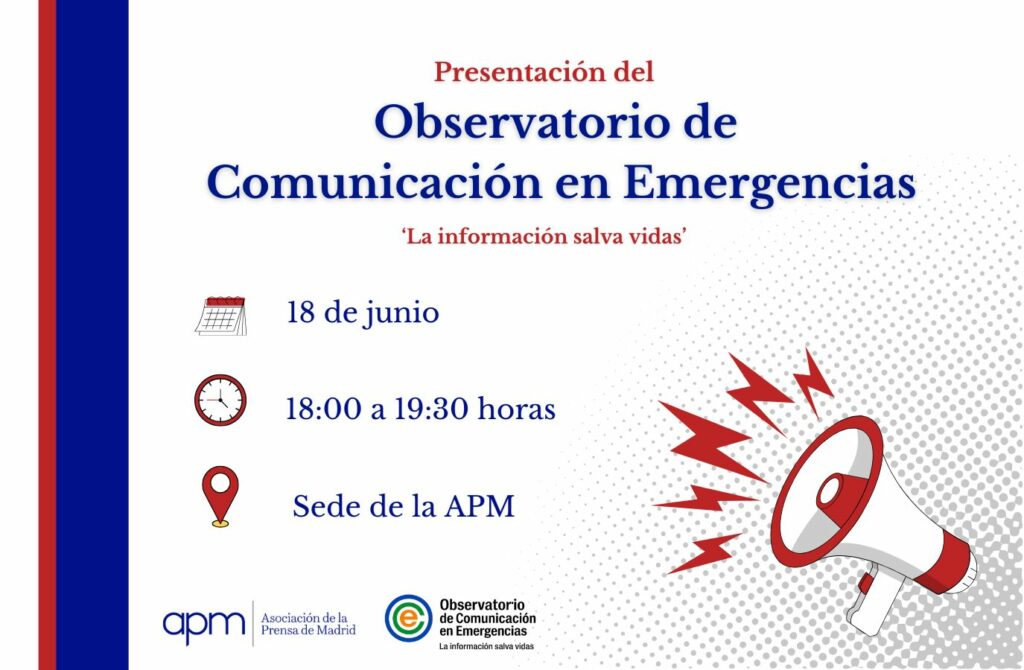 Presentación del

Observatorio de Comunicación en Emergencias

'La información salva vidas'

18 de junio

18:00 a 19:30 horas

Sede de la APM

apm Asociación de la Prensa de Madrid

Observatorio de Comunicación en Emergencias
La información salva vidas